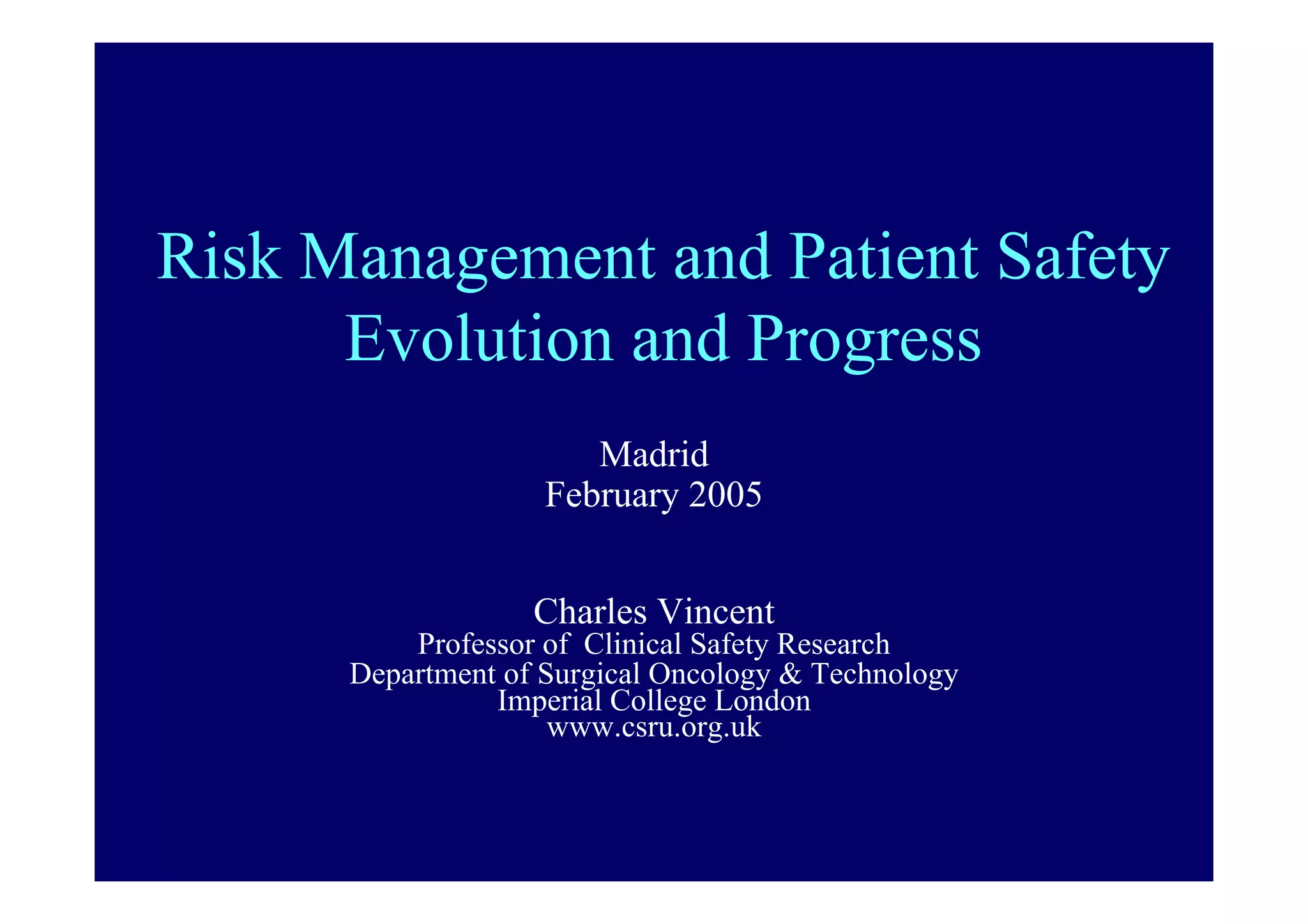 Risk Management and Patient Safety
Evolution and Progress

Madrid
February 2005

Charles Vincent
Professor of Clinical Safety Research
Department of Surgical Oncology & Technology
Imperial College London
www.csru.org.uk